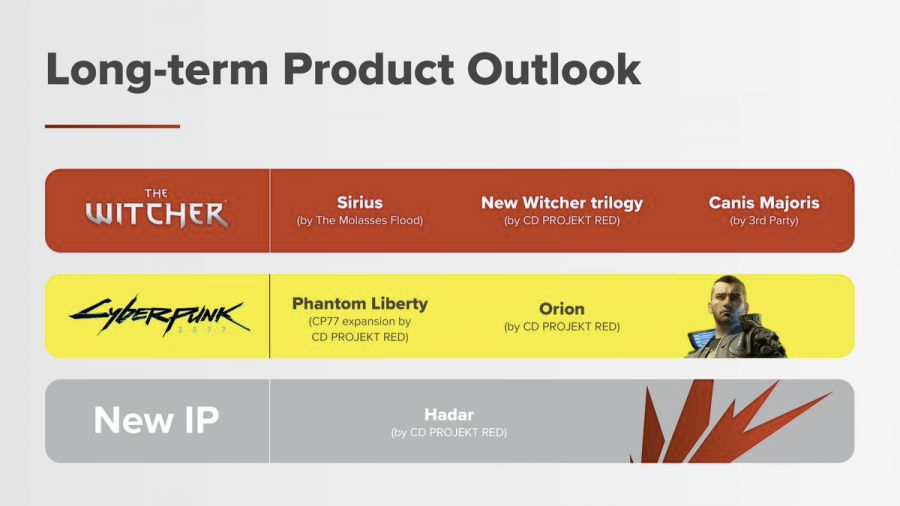 Long-term Product Outlook

THE WITCHER

Sirius
(by The Molasses Flood)

New Witcher trilogy
(by CD PROJEKT RED)

Canis Majoris
(by 3rd Party)

Cyberpunk 2077

Phantom Liberty
(CP77 expansion by CD PROJEKT RED)

Orion
(by CD PROJEKT RED)

New IP

Hadar
(by CD PROJEKT RED)